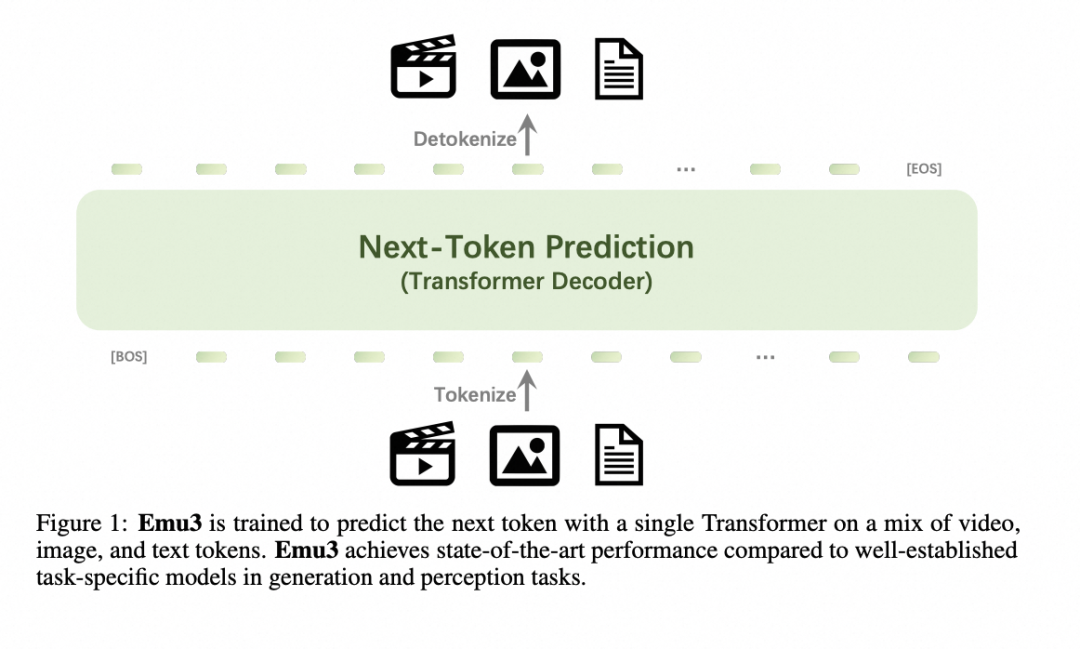 Detokenize

...

[EOS]

Next-Token Prediction
(Transformer Decoder)

[BOS]

...

Tokenize

Figure 1: **Emu3** is trained to predict the next token with a single Transformer on a mix of video, image, and text tokens. **Emu3** achieves state-of-the-art performance compared to well-established task-specific models in generation and perception tasks.